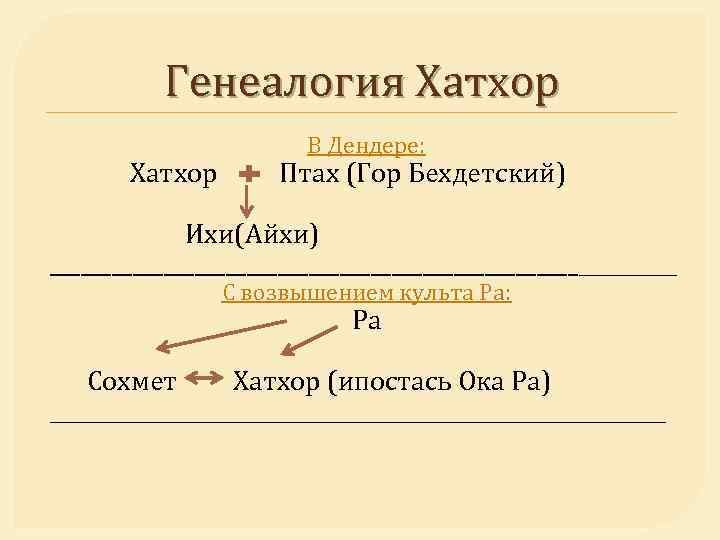 Генеалогия Хатхор

В Дендере:

Хатхор + Птах (Гор Бехдетский)

Ихи(Айхи)

С возвышением культа Ра:

Ра

Сохмет ↔ Хатхор (ипостась Ока Ра)